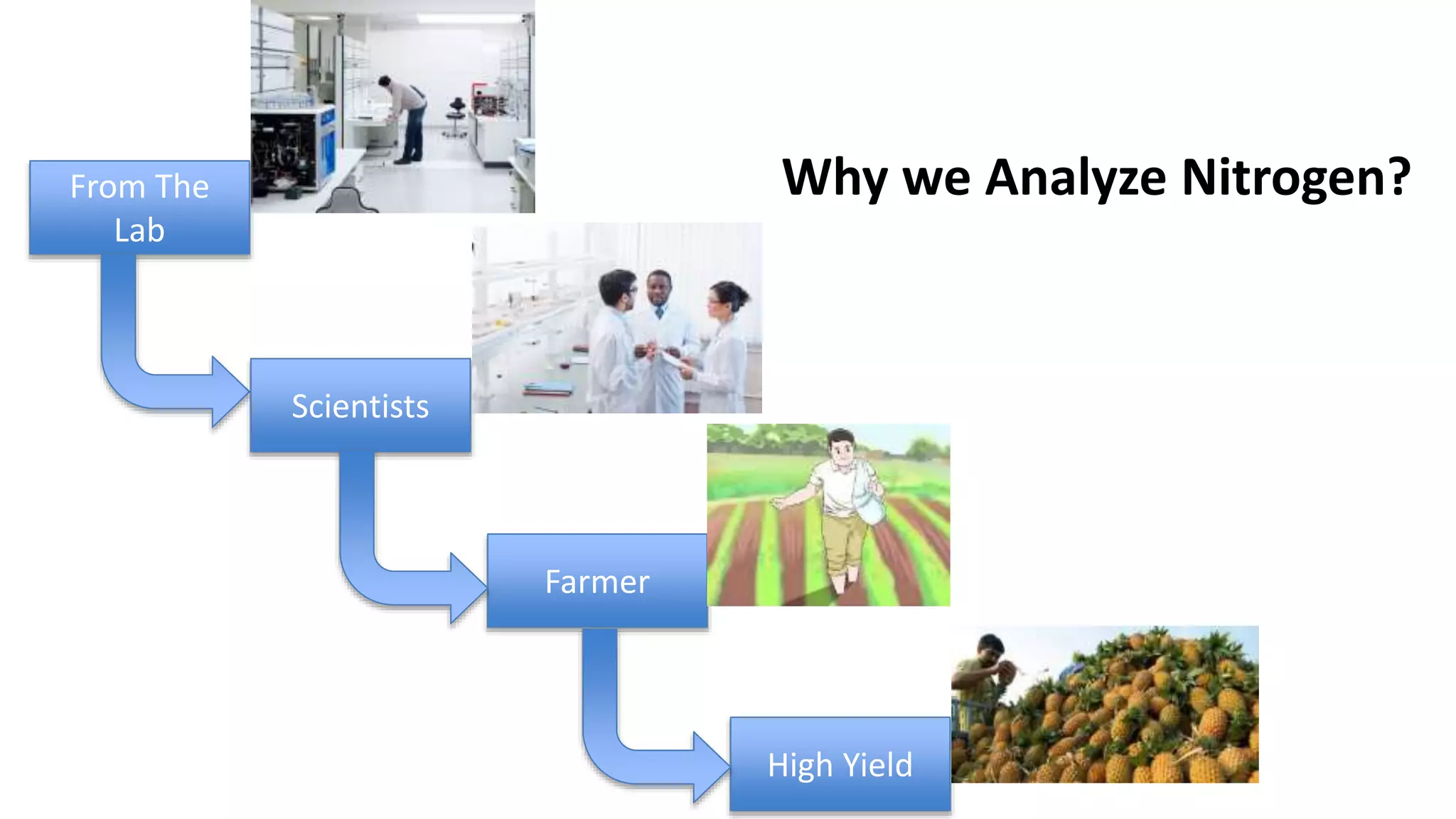 Why we Analyze Nitrogen?

From The Lab

Scientists

Farmer

High Yield